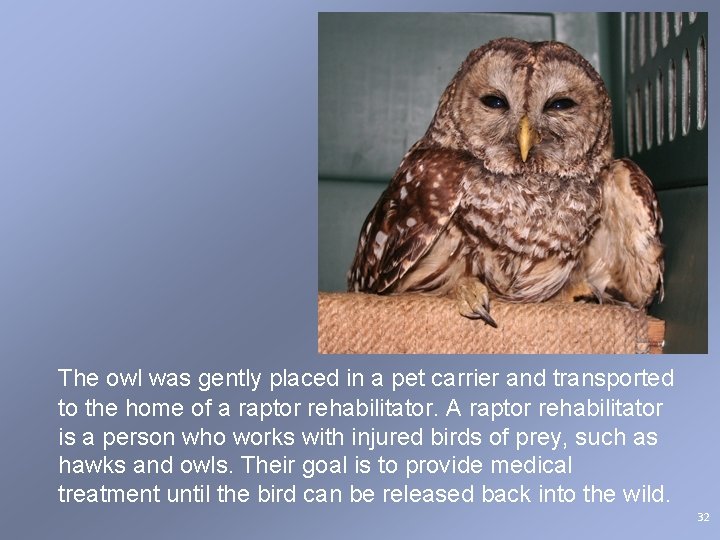 The owl was gently placed in a pet carrier and transported to the home of a raptor rehabilitator. A raptor rehabilitator is a person who works with injured birds of prey, such as hawks and owls. Their goal is to provide medical treatment until the bird can be released back into the wild.

32